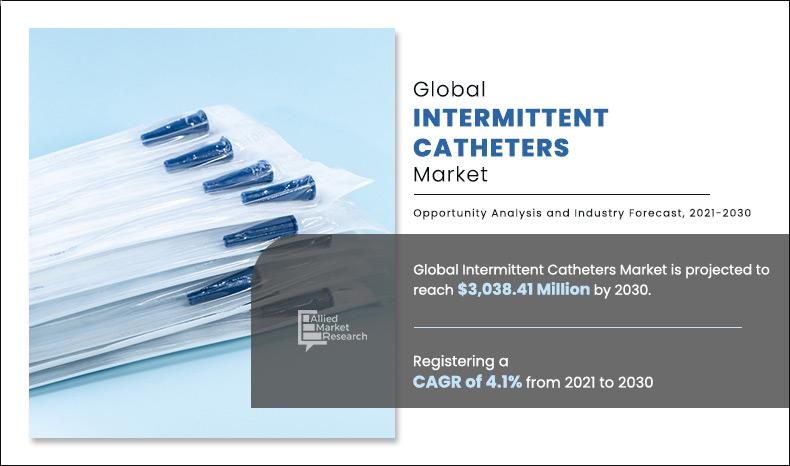 Global
INTERMITTENT CATHETERS
Market

Opportunity Analysis and Industry Forecast, 2021-2030

Global Intermittent Catheters Market is projected to reach $3,038.41 Million by 2030.

Allied Market Research

Registering a CAGR of 4.1% from 2021 to 2030